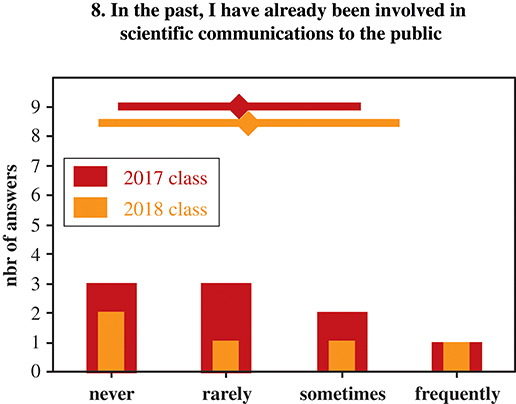 8. In the past, I have already been involved in scientific communications to the public

nbr of answers

9
8
7
6
5
4
3
2
1
0

2017 class
2018 class

never
rarely
sometimes
frequently